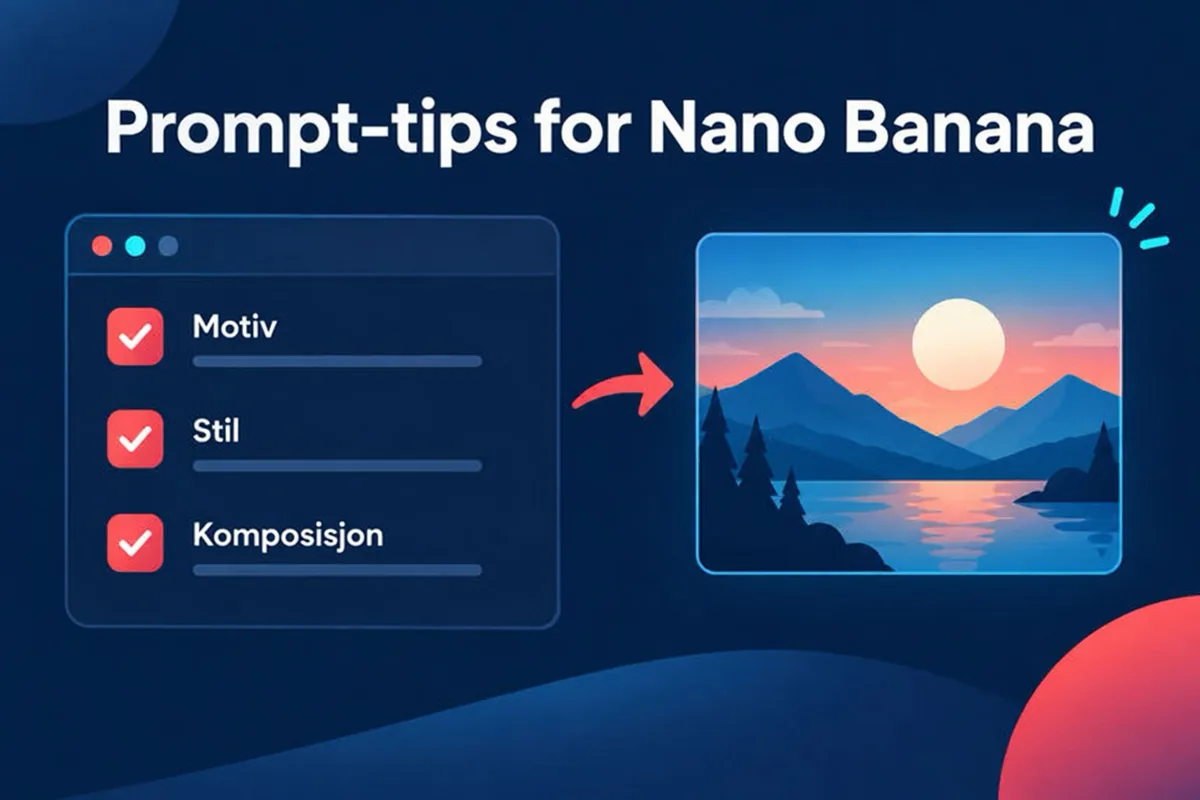 Prompt-tips for Nano Banana

☑ Motiv

☑ Stil

☑ Komposisjon